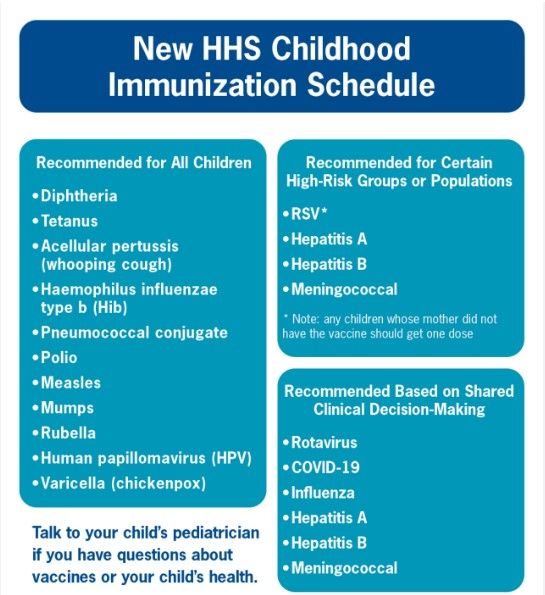 New HHS Childhood Immunization Schedule

Recommended for All Children

• Diphtheria
• Tetanus
• Acellular pertussis (whooping cough)
• Haemophilus influenzae type b (Hib)
• Pneumococcal conjugate
• Polio
• Measles
• Mumps
• Rubella
• Human papillomavirus (HPV)
• Varicella (chickenpox)

Talk to your child's pediatrician if you have questions about vaccines or your child's health.

Recommended for Certain High-Risk Groups or Populations

• RSV*
• Hepatitis A
• Hepatitis B
• Meningococcal

* Note: any children whose mother did not have the vaccine should get one dose

Recommended Based on Shared Clinical Decision-Making

• Rotavirus
• COVID-19
• Influenza
• Hepatitis A
• Hepatitis B
• Meningococcal